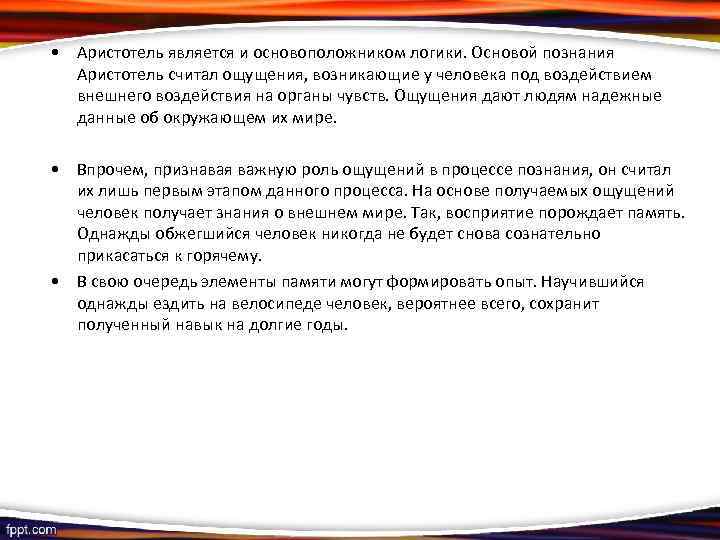 • Аристотель является и основоположником логики. Основой познания Аристотель считал ощущения, возникающие у человека под воздействием внешнего воздействия на органы чувств. Ощущения дают людям надежные данные об окружающем их мире.

• Впрочем, признавая важную роль ощущений в процессе познания, он считал их лишь первым этапом данного процесса. На основе получаемых ощущений человек получает знания о внешнем мире. Так, восприятие порождает память. Однажды обжегшийся человек никогда не будет снова сознательно прикасаться к горячему.

• В свою очередь элементы памяти могут формировать опыт. Научившийся однажды ездить на велосипеде человек, вероятнее всего, сохранит полученный навык на долгие годы.

fppt.com